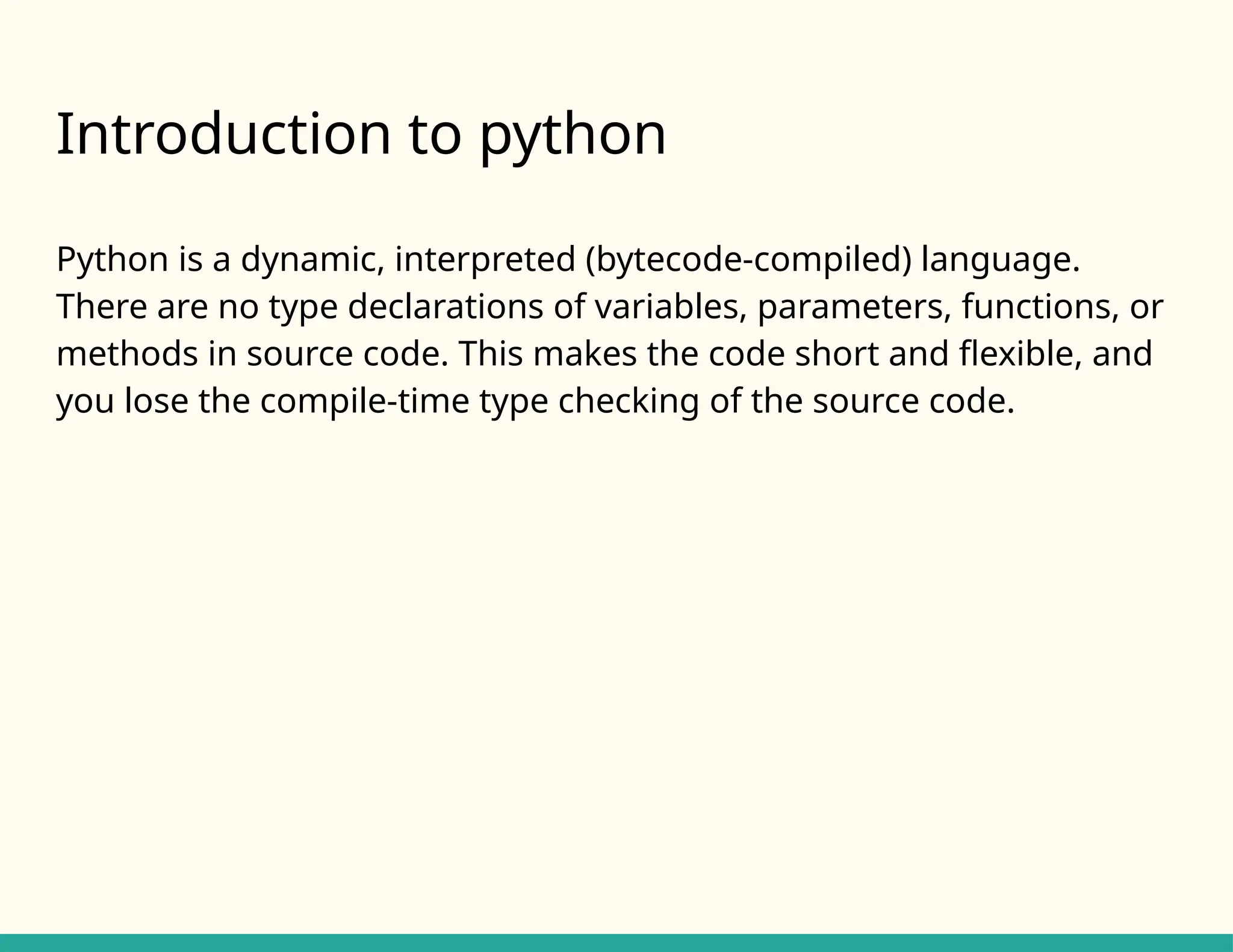 Introduction to python

Python is a dynamic, interpreted (bytecode-compiled) language. There are no type declarations of variables, parameters, functions, or methods in source code. This makes the code short and flexible, and you lose the compile-time type checking of the source code.